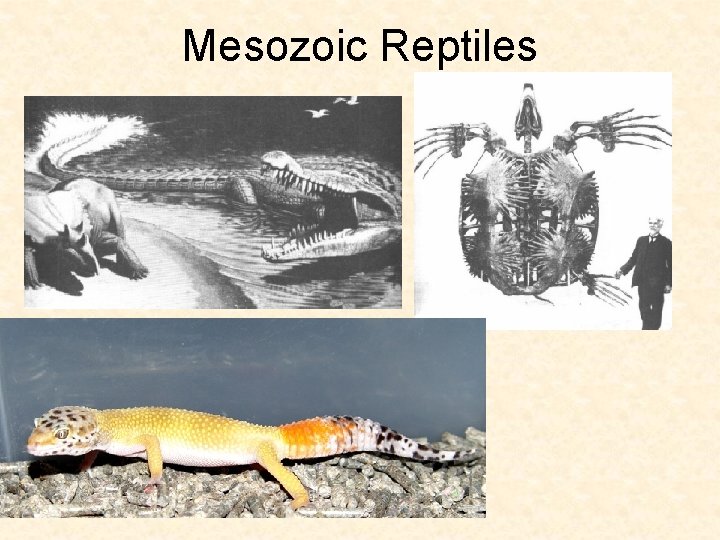 Mesozoic Reptiles